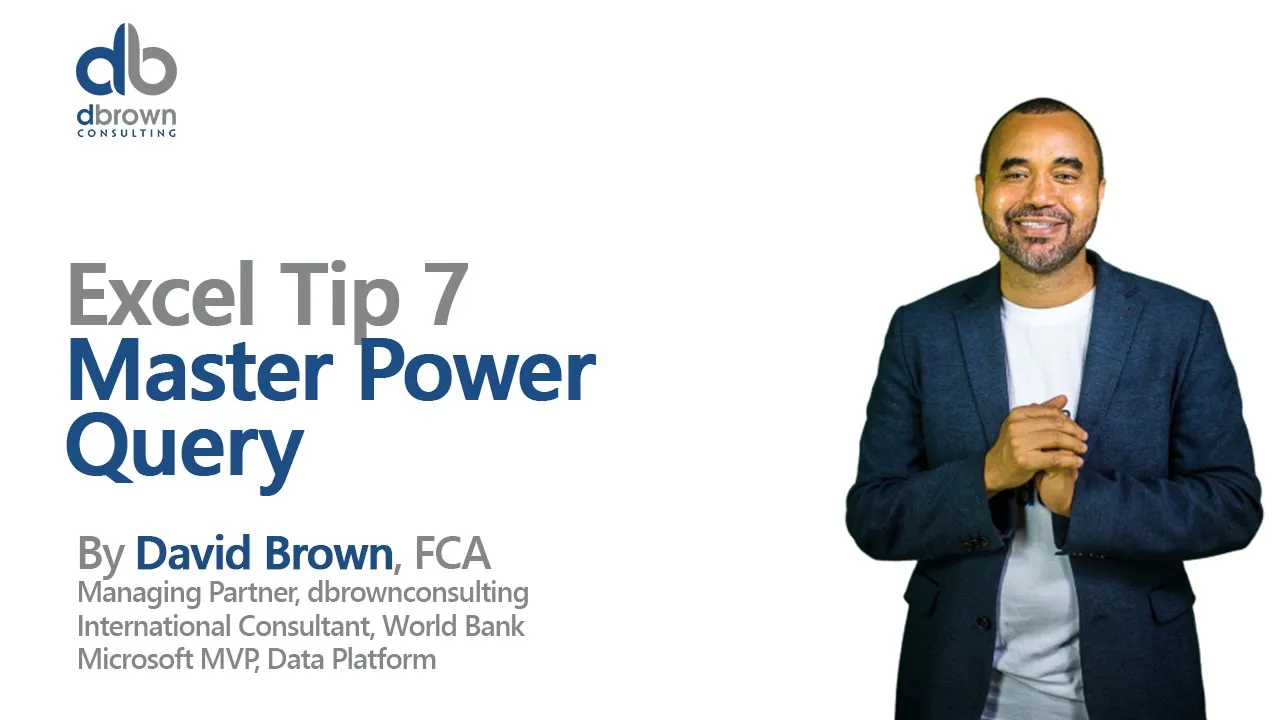 db
dbrown
CONSULTING

Excel Tip 7
Master Power Query

By David Brown, FCA
Managing Partner, dbrownconsulting
International Consultant, World Bank
Microsoft MVP, Data Platform